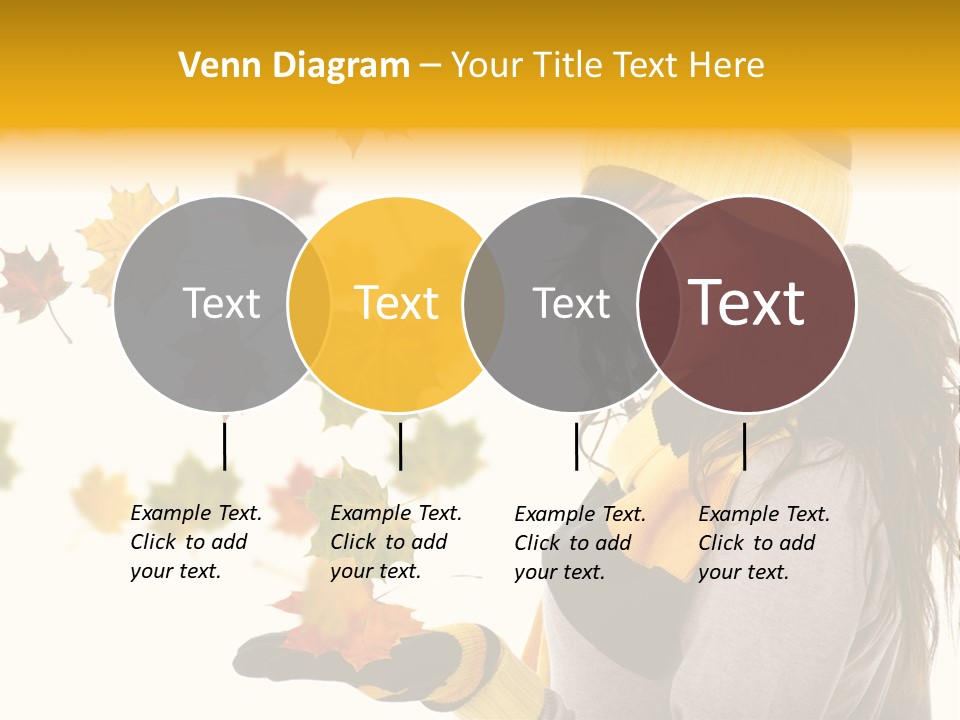 Venn Diagram – Your Title Text Here

Text

Text

Text

Text

Example Text. Click to add your text.

Example Text. Click to add your text.

Example Text. Click to add your text.

Example Text. Click to add your text.